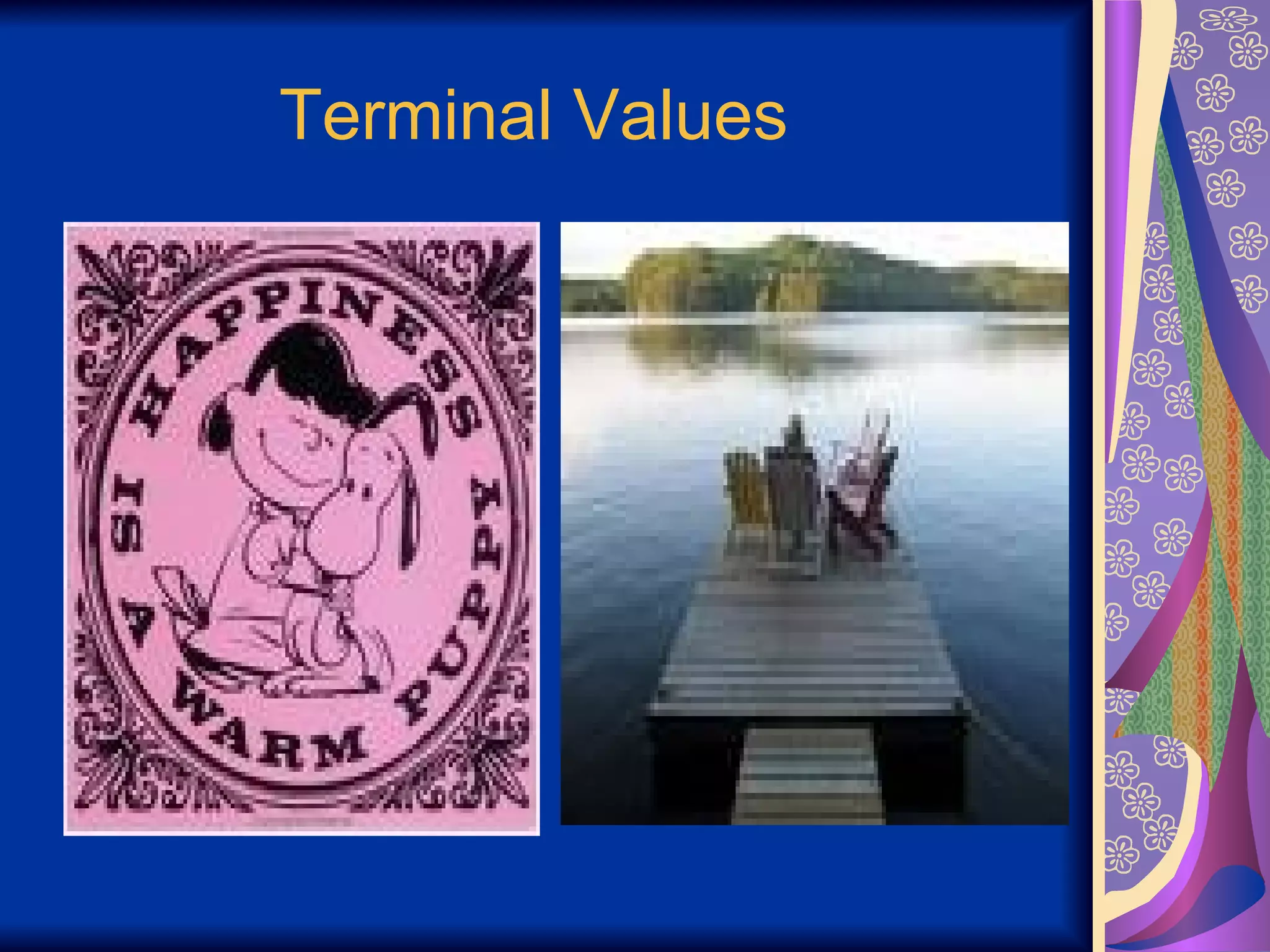 Terminal Values

HAPPINESS IS A WARM PUPPY